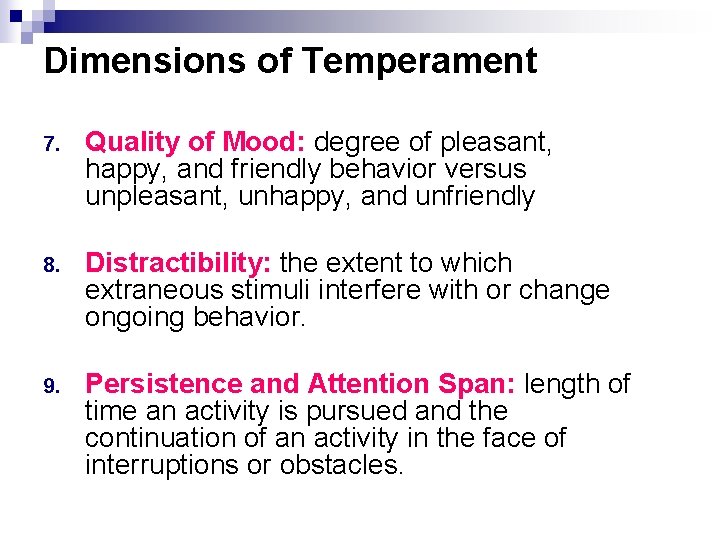 Dimensions of Temperament

7. Quality of Mood: degree of pleasant, happy, and friendly behavior versus unpleasant, unhappy, and unfriendly

8. Distractibility: the extent to which extraneous stimuli interfere with or change ongoing behavior.

9. Persistence and Attention Span: length of time an activity is pursued and the continuation of an activity in the face of interruptions or obstacles.